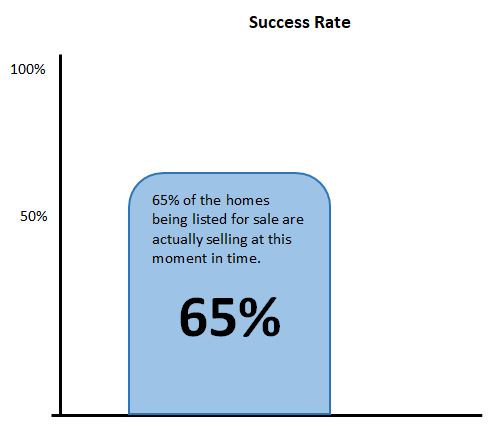 Success Rate

100%

50%

65% of the homes being listed for sale are actually selling at this moment in time.

65%